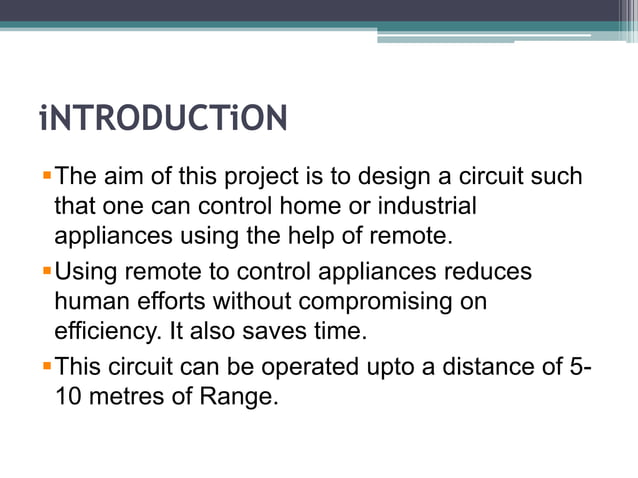 iNTRODUCTiON

▪ The aim of this project is to design a circuit such that one can control home or industrial appliances using the help of remote.

▪ Using remote to control appliances reduces human efforts without compromising on efficiency. It also saves time.

▪ This circuit can be operated upto a distance of 5-10 metres of Range.